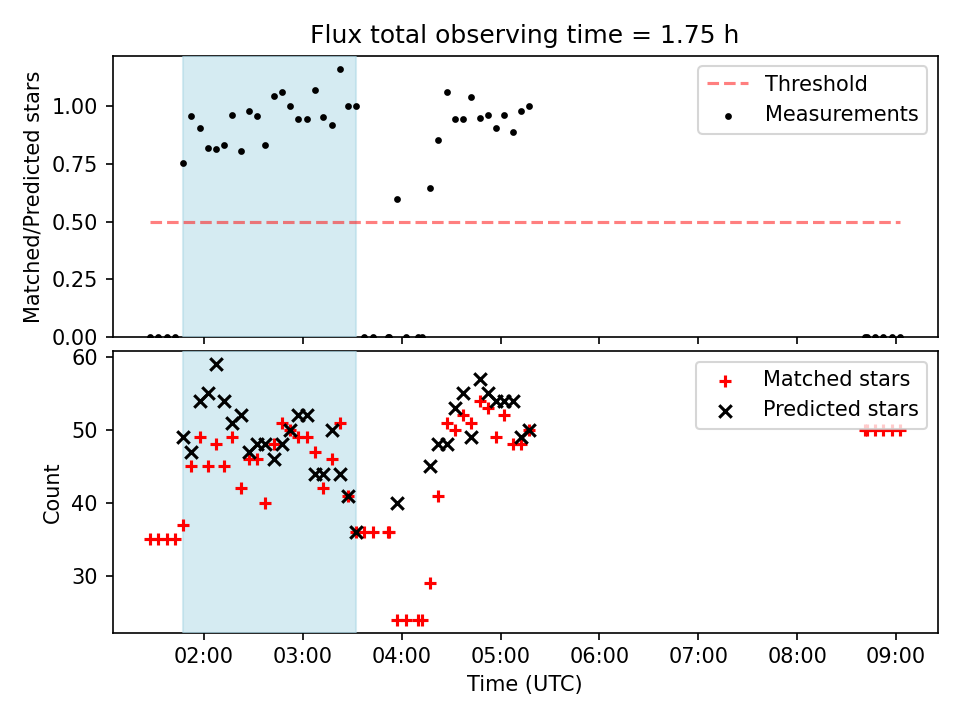 Flux total observing time = 1.75 h

Matched/Predicted stars

1.00
0.75
0.50
0.25
0.00

Threshold
Measurements

Count

60
50
40
30

Matched stars
Predicted stars

02:00 03:00 04:00 05:00 06:00 07:00 08:00 09:00

Time (UTC)